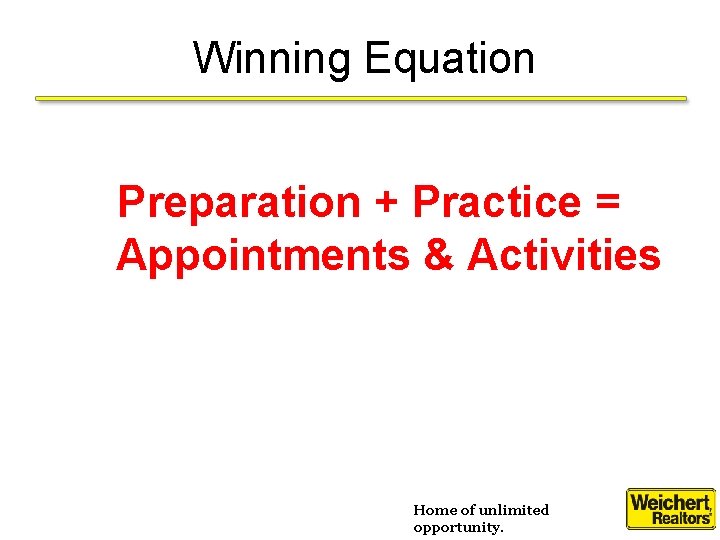 Winning Equation

Preparation + Practice = Appointments & Activities

Home of unlimited opportunity.

Weichert, Realtors®